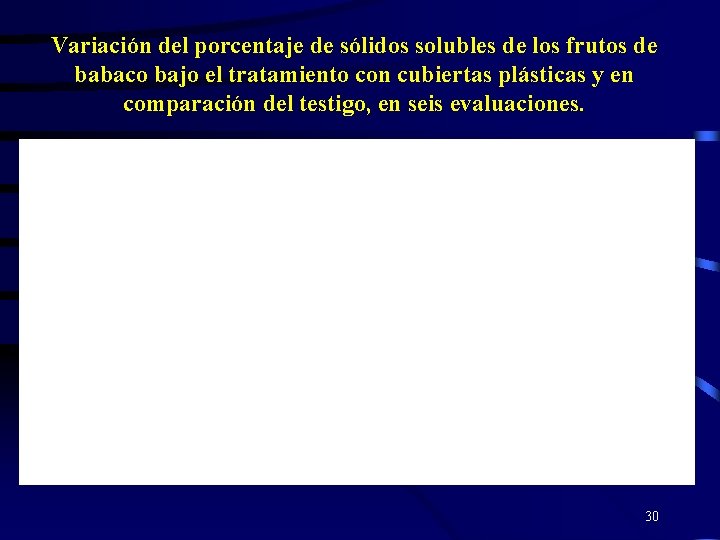 Variación del porcentaje de sólidos solubles de los frutos de babaco bajo el tratamiento con cubiertas plásticas y en comparación del testigo, en seis evaluaciones.

30